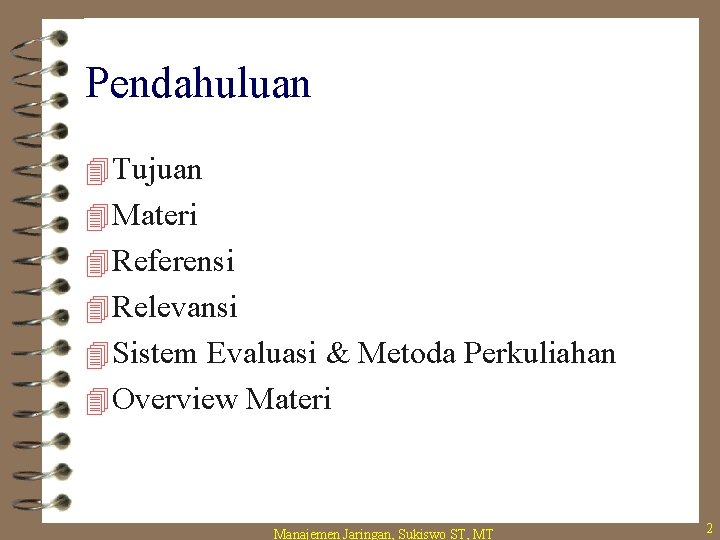 Pendahuluan

Tujuan
Materi
Referensi
Relevansi
Sistem Evaluasi & Metoda Perkuliahan
Overview Materi

Manajemen Jaringan, Sukiswo ST, MT

2